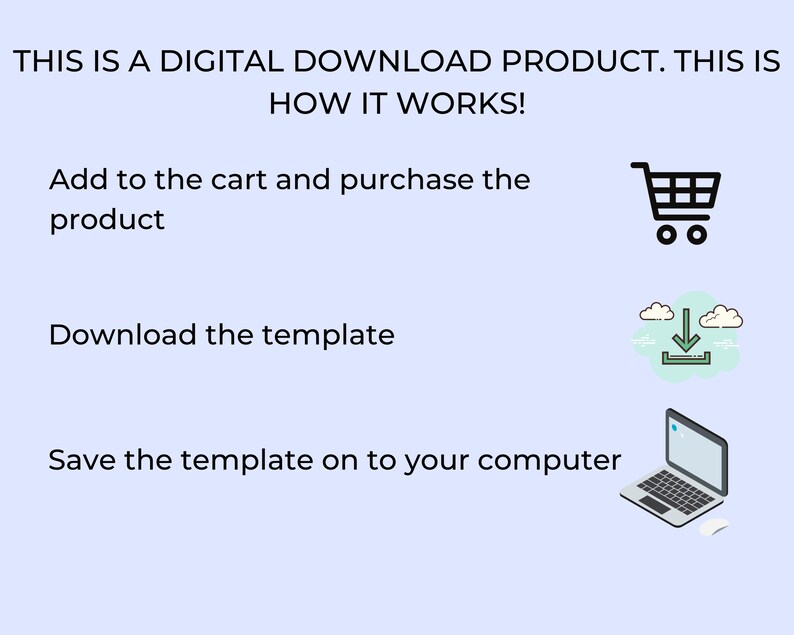 THIS IS A DIGITAL DOWNLOAD PRODUCT. THIS IS HOW IT WORKS!

Add to the cart and purchase the product

Download the template

Save the template on to your computer